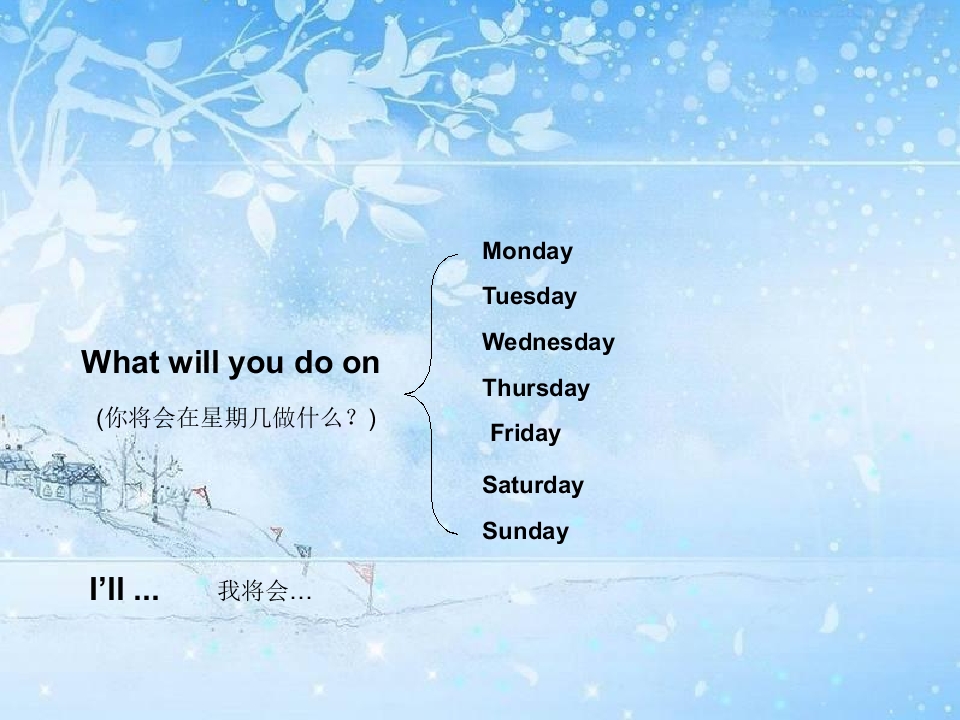 What will you do on

(你将会在星期几做什么？)

Monday
Tuesday
Wednesday
Thursday
Friday
Saturday
Sunday

I'll ... 我将会…